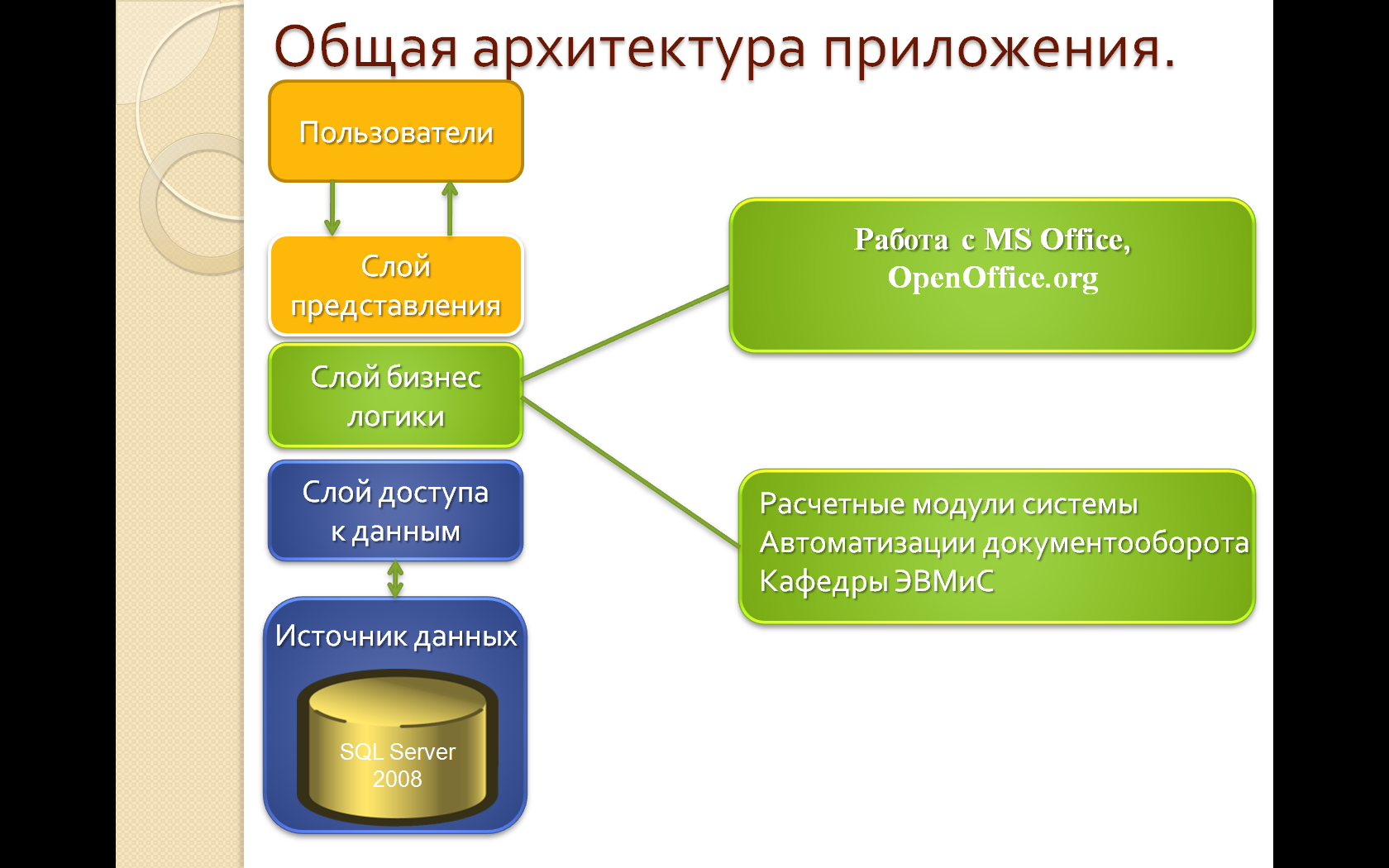 Общая архитектура приложения.

Пользователи

Слой представления

Слой бизнес логики

Слой доступа к данным

Источник данных

SQL Server 2008

Работа с MS Office, OpenOffice.org

Расчетные модули системы Автоматизации документооборота Кафедры ЭВМиС